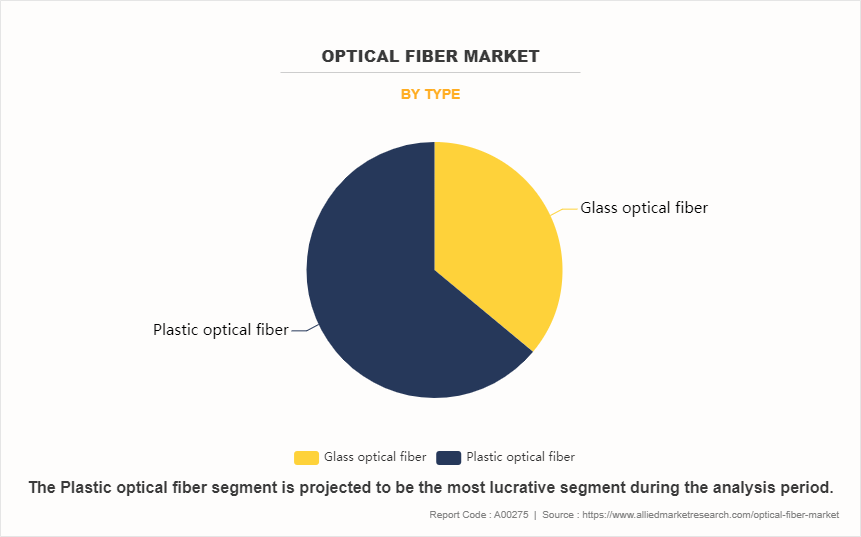 OPTICAL FIBER MARKET

BY TYPE

Glass optical fiber

Plastic optical fiber

Glass optical fiber Plastic optical fiber

The Plastic optical fiber segment is projected to be the most lucrative segment during the analysis period.

Report Code : A00275 | Source : https://www.alliedmarketresearch.com/optical-fiber-market